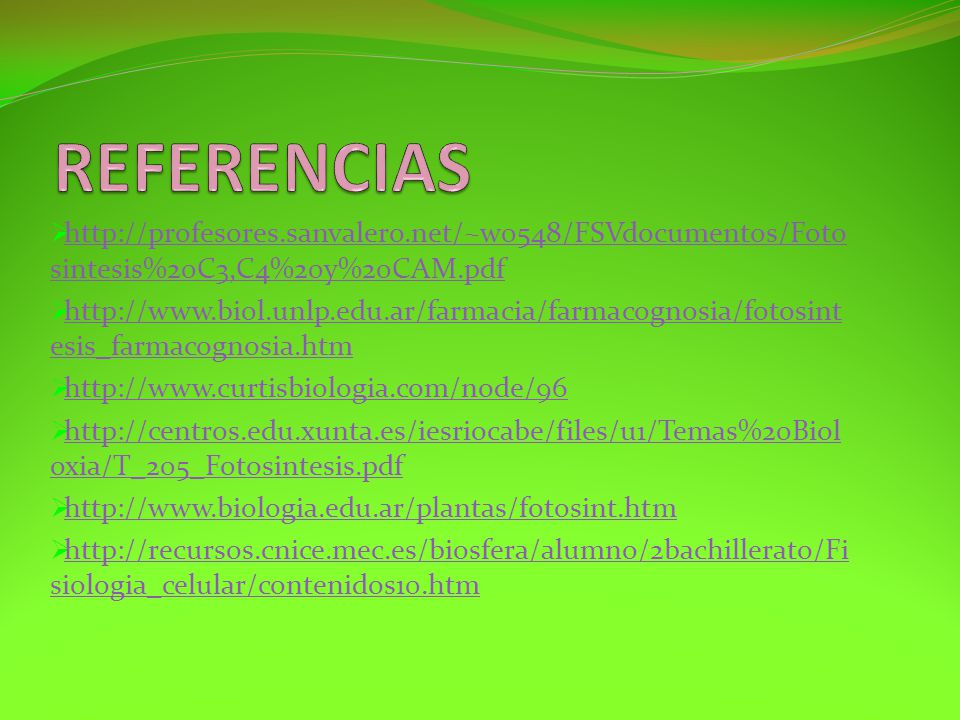 REFERENCIAS

http://profesores.sanvalero.net/~w0548/FSVdocumentos/Fotosintesis%20C3,C4%20y%20CAM.pdf

http://www.biol.unlp.edu.ar/farmacia/farmacognosia/fotosintesis_farmacognosia.htm

http://www.curtisbiologia.com/node/96

http://centros.edu.xunta.es/iesriocabe/files/u1/Temas%20Bioloxia/T_205_Fotosintesis.pdf

http://www.biologia.edu.ar/plantas/fotosint.htm

http://recursos.cnice.mec.es/biosfera/alumno/2bachillerato/Fisiologia_celular/contenidos10.htm